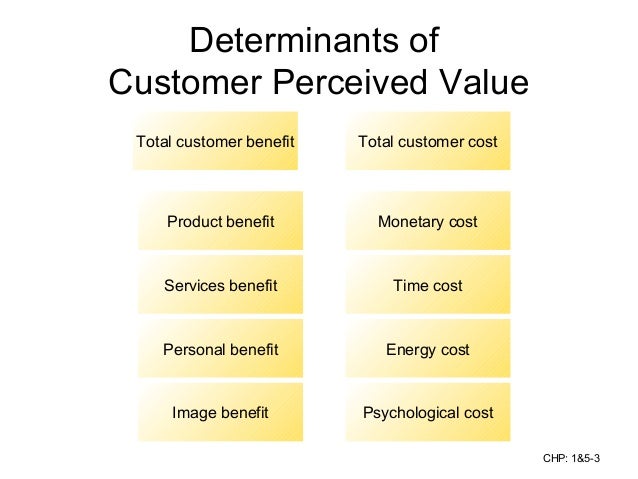 Determinants of
Customer Perceived Value

Total customer benefit

Product benefit

Services benefit

Personal benefit

Image benefit

Total customer cost

Monetary cost

Time cost

Energy cost

Psychological cost

CHP: 1&5-3